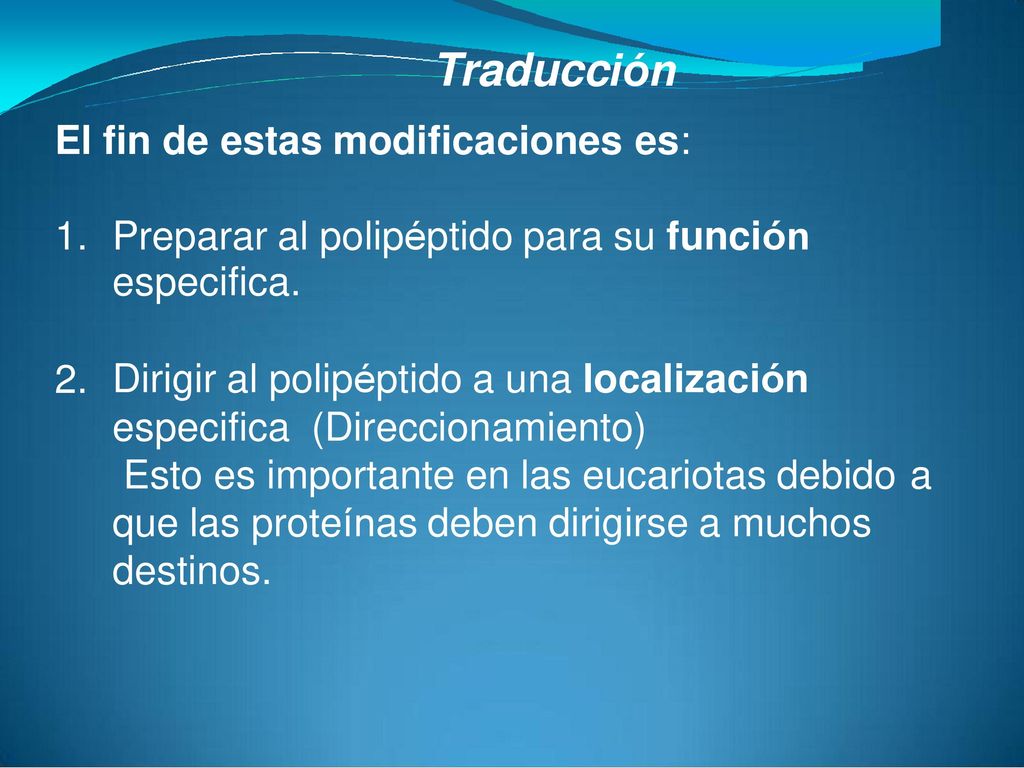 Traducción

El fin de estas modificaciones es:

1. Preparar al polipéptido para su función especifica.

2. Dirigir al polipéptido a una localización especifica (Direccionamiento)
Esto es importante en las eucariotas debido a que las proteínas deben dirigirse a muchos destinos.